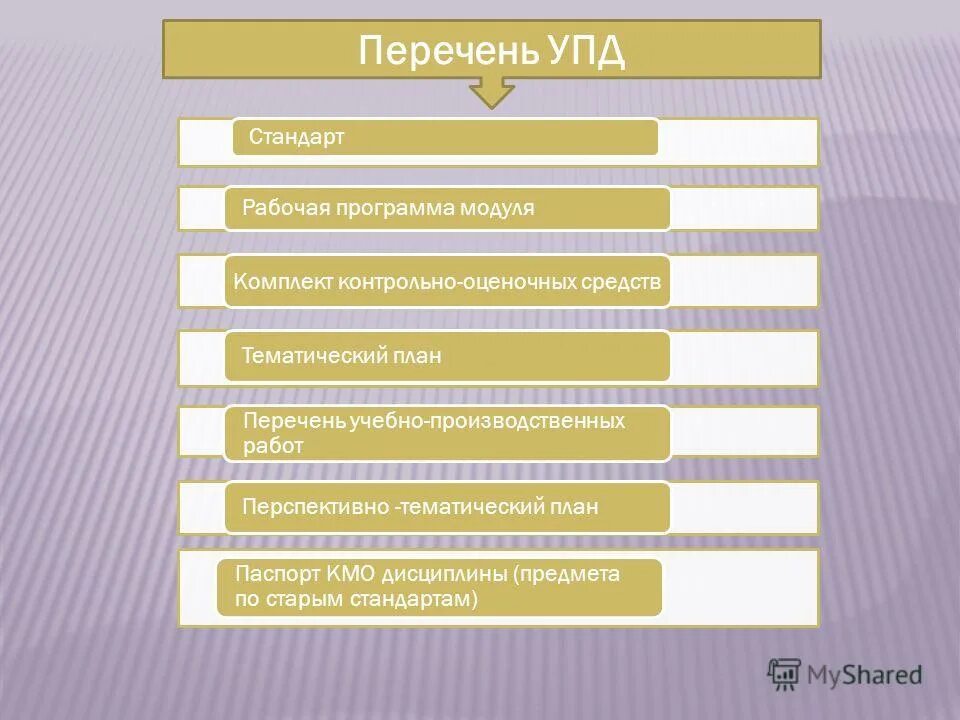 Перечень УПД

Стандарт

Рабочая программа модуля

Комплект контрольно-оценочных средств

Тематический план

Перечень учебно-производственных работ

Перспективно -тематический план

Паспорт КМО дисциплины (предмета по старым стандартам)

MyShared